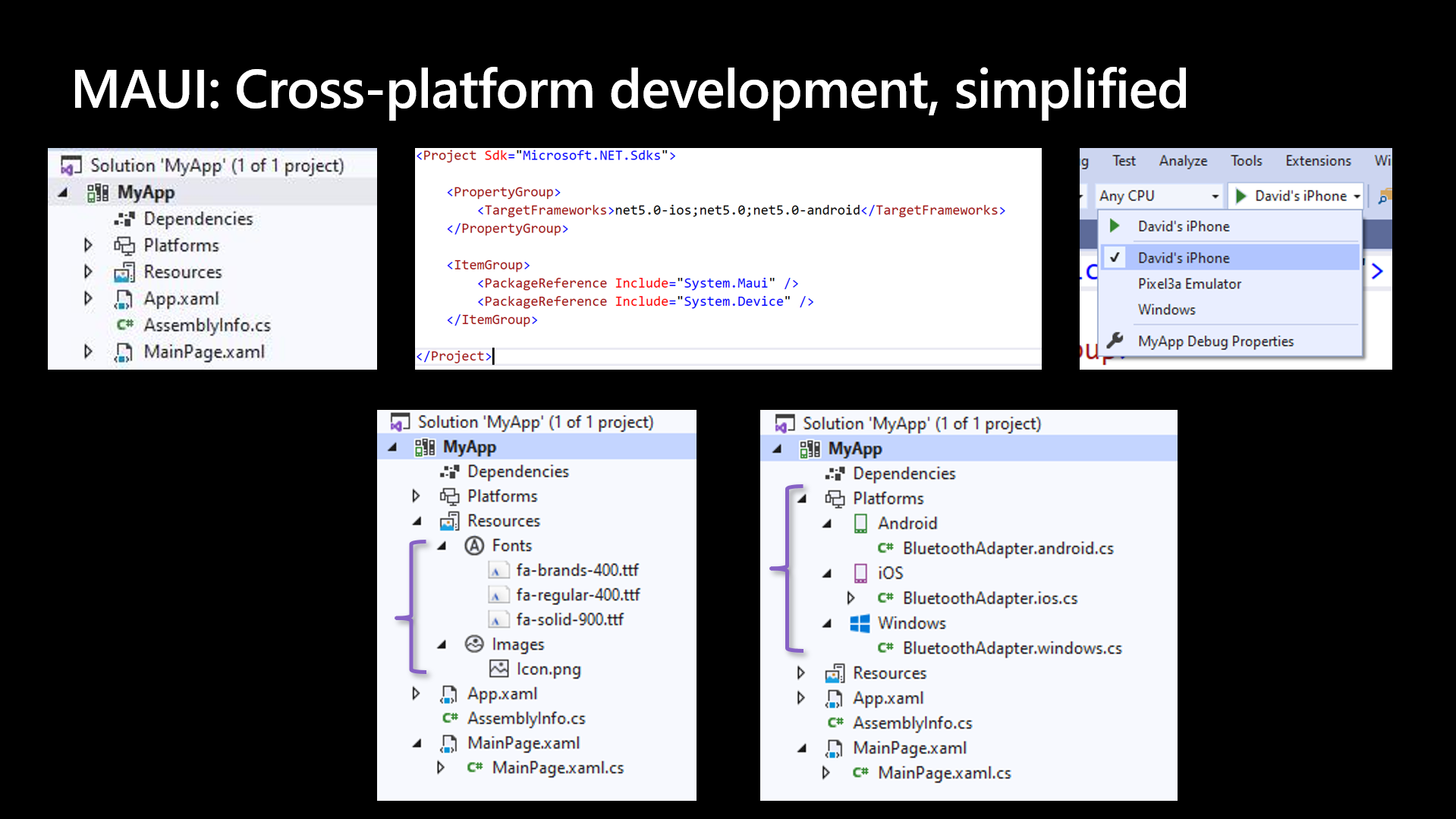 MAUI: Cross-platform development, simplified

Solution 'MyApp' (1 of 1 project)
MyApp
Dependencies
Platforms
Resources
App.xaml
AssemblyInfo.cs
MainPage.xaml

<Project Sdk="Microsoft.NET.Sdks">

<PropertyGroup>
<TargetFrameworks>net5.0-ios;net5.0;net5.0-android</TargetFrameworks>
</PropertyGroup>

<ItemGroup>
<PackageReference Include="System.Maui" />
<PackageReference Include="System.Device" />
</ItemGroup>

</Project>

g Test Analyze Tools Extensions Wi
Any CPU
David's iPhone
David's iPhone
David's iPhone
Pixel3a Emulator
Windows
MyApp Debug Properties

Solution 'MyApp' (1 of 1 project)
MyApp
Dependencies
Platforms
Resources
Fonts
fa-brands-400.ttf
fa-regular-400.ttf
fa-solid-900.ttf
Images
Icon.png
App.xaml
AssemblyInfo.cs
MainPage.xaml
MainPage.xaml.cs

Solution 'MyApp' (1 of 1 project)
MyApp
Dependencies
Platforms
Android
BluetoothAdapter.android.cs
iOS
BluetoothAdapter.ios.cs
Windows
BluetoothAdapter.windows.cs
Resources
App.xaml
AssemblyInfo.cs
MainPage.xaml
MainPage.xaml.cs